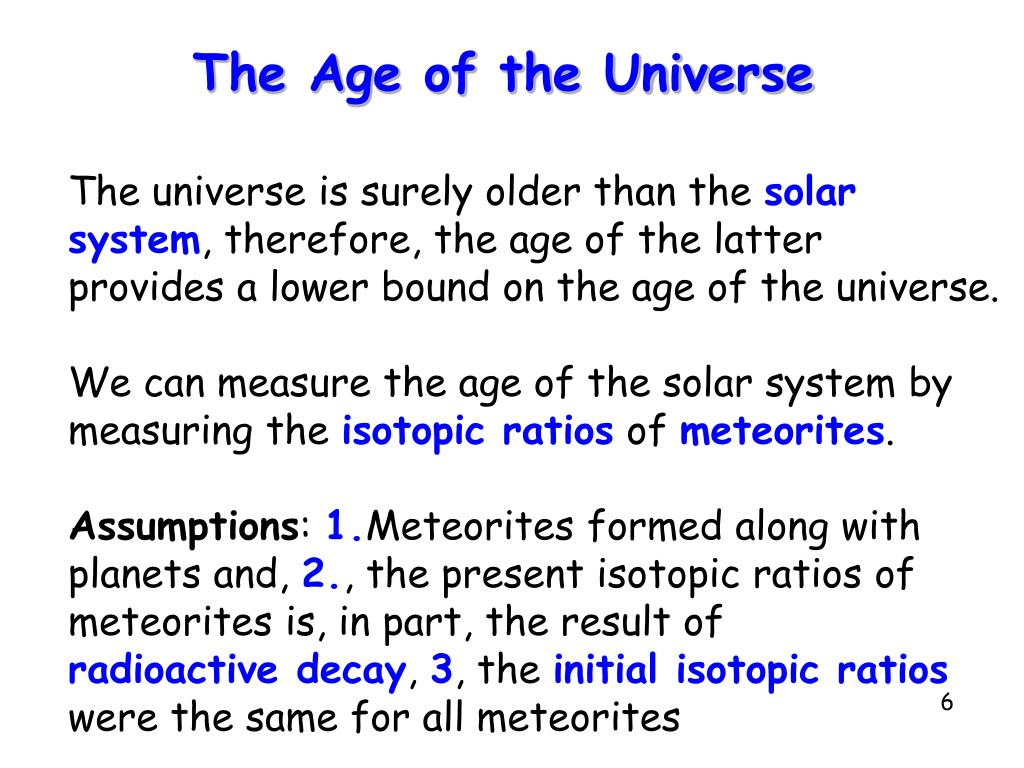 The Age of the Universe

The universe is surely older than the solar system, therefore, the age of the latter provides a lower bound on the age of the universe.

We can measure the age of the solar system by measuring the isotopic ratios of meteorites.

Assumptions: 1.Meteorites formed along with planets and, 2., the present isotopic ratios of meteorites is, in part, the result of radioactive decay, 3, the initial isotopic ratios were the same for all meteorites

6